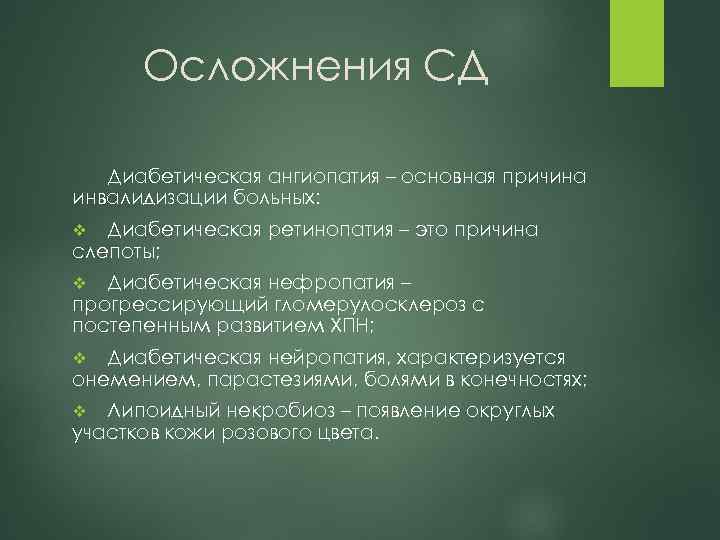 Осложнения СД

Диабетическая ангиопатия – основная причина инвалидизации больных:

❖ Диабетическая ретинопатия – это причина слепоты;

❖ Диабетическая нефропатия – прогрессирующий гломерулосклероз с постепенным развитием ХПН;

❖ Диабетическая нейропатия, характеризуется онемением, парастезиями, болями в конечностях;

❖ Липоидный некробиоз – появление округлых участков кожи розового цвета.